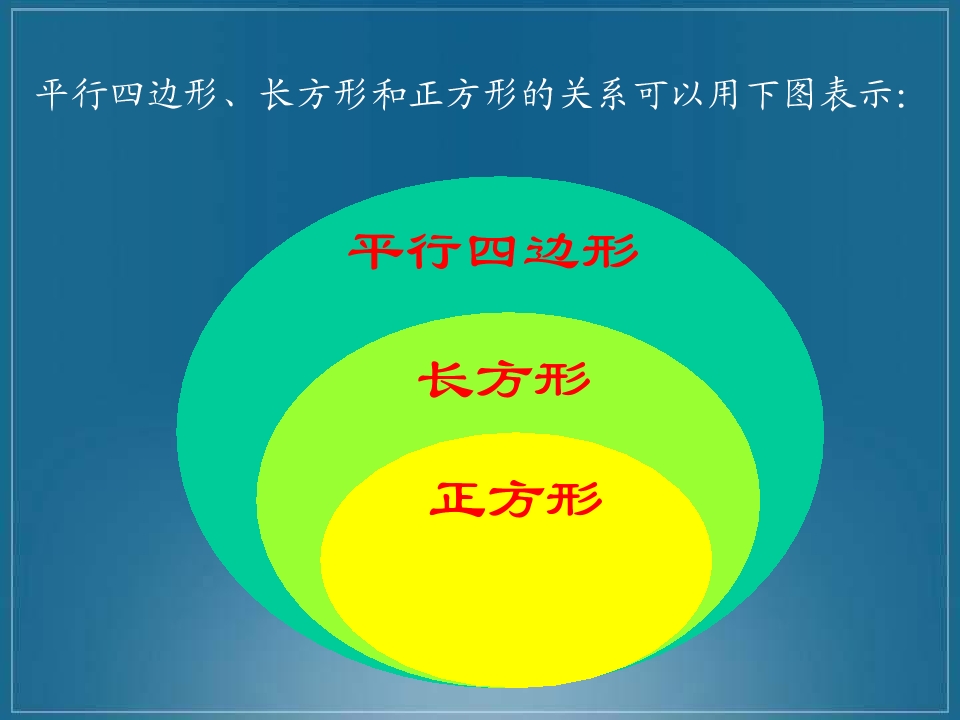 平行四边形、长方形和正方形的关系可以用下图表示:

平行四边形

长方形

正方形